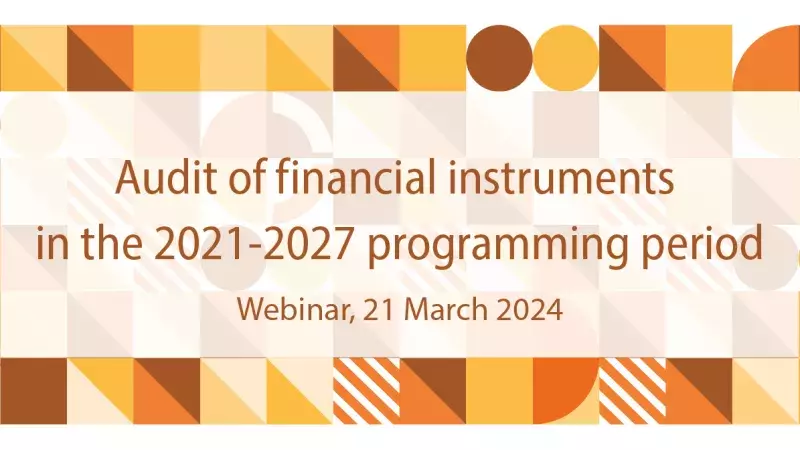 Audit of financial instruments in the 2021-2027 programming period

Webinar, 21 March 2024